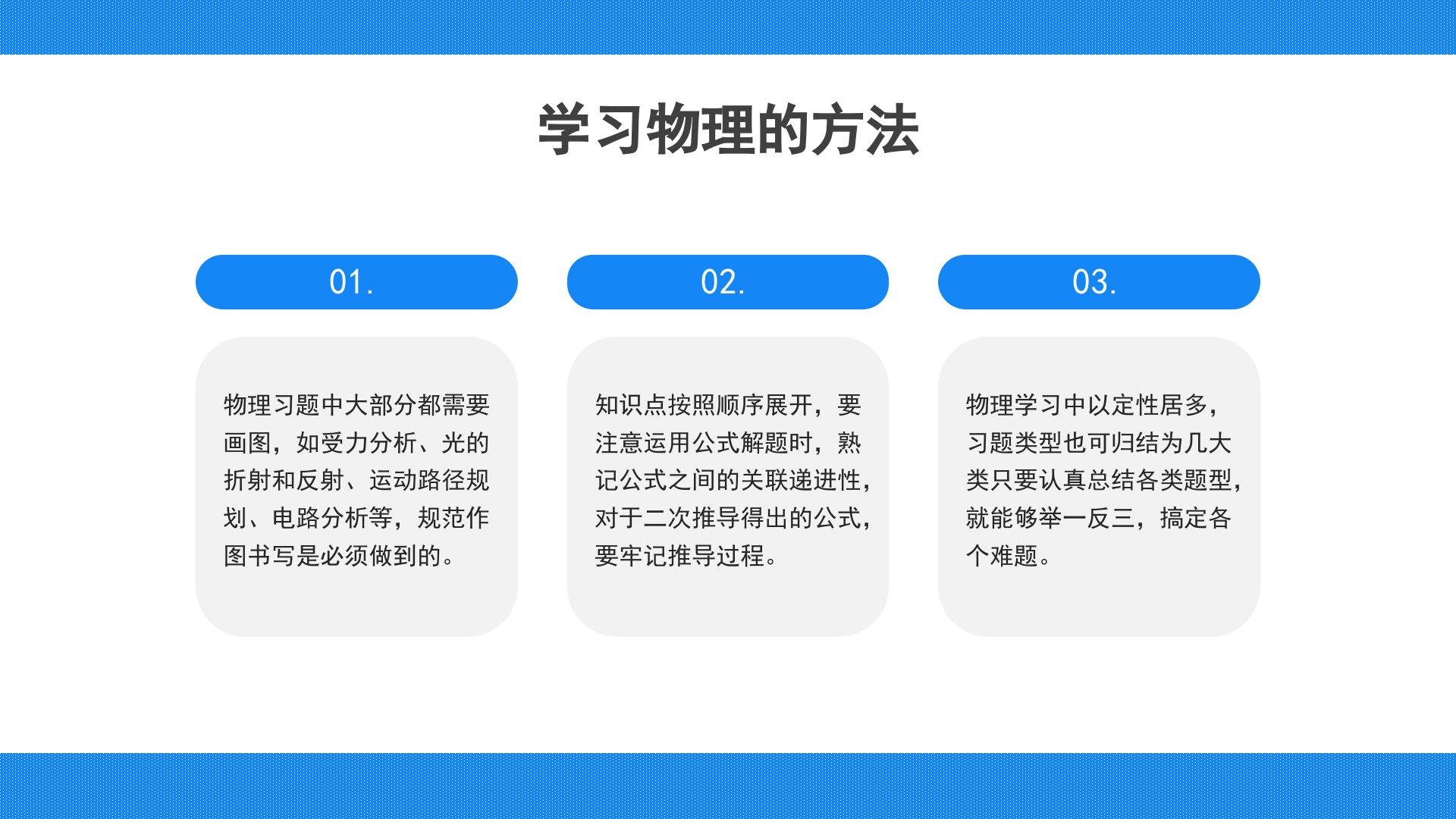 学习物理的方法

01.

物理习题中大部分都需要画图，如受力分析、光的折射和反射、运动路径规划、电路分析等，规范作图书写是必须做到的。

02.

知识点按照顺序展开，要注意运用公式解题时，熟记公式之间的关联递进性，对于二次推导得出的公式，要牢记推导过程。

03.

物理学习中以定性居多，习题类型也可归结为几大类只要认真总结各类题型，就能够举一反三，搞定各个难题。